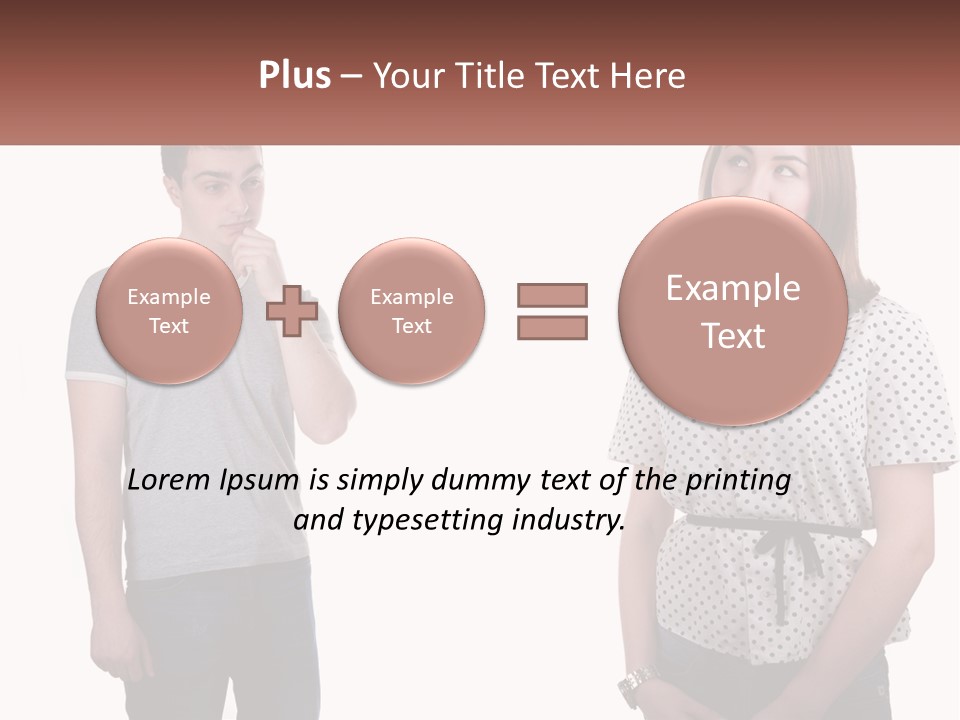 Plus – Your Title Text Here

Example Text

Example Text

Example Text

Lorem Ipsum is simply dummy text of the printing and typesetting industry.